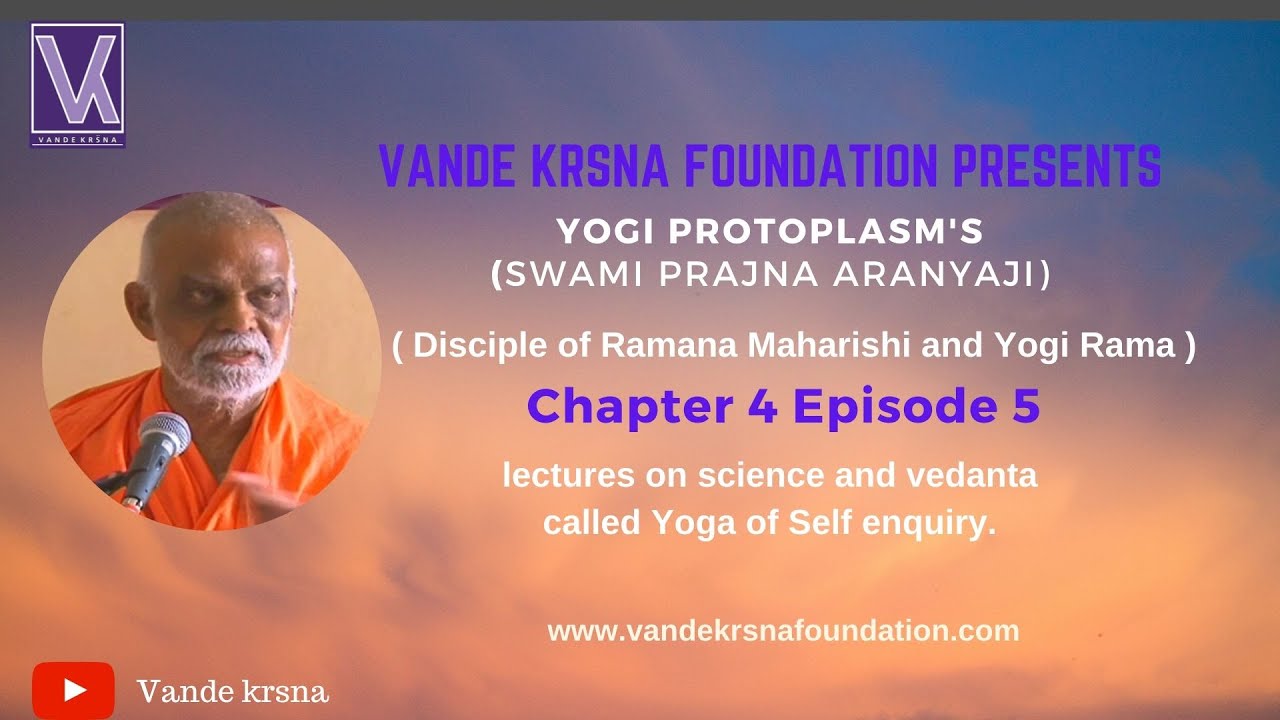 VK
VANDE KRSNA

VANDE KRSNA FOUNDATION PRESENTS

YOGI PROTOPLASM'S
(SWAMI PRAJNA ARANYAJI)

( Disciple of Ramana Maharishi and Yogi Rama )

Chapter 4 Episode 5

lectures on science and vedanta called Yoga of Self enquiry.

www.vandekrsnafoundation.com

Vande krsna